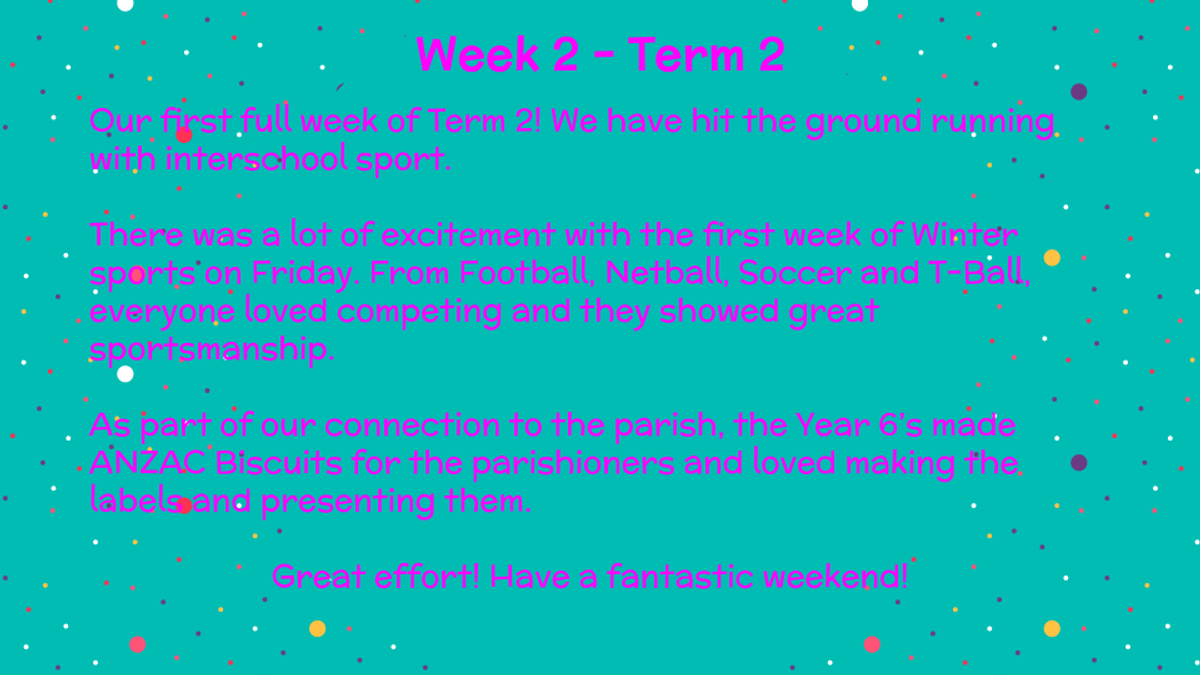 Week 2 - Term 2

Our first full week of Term 2! We have hit the ground running with interschool sport.

There was a lot of excitement with the first week of Winter sports on Friday. From Football, Netball, Soccer and T-Ball, everyone loved competing and they showed great sportsmanship.

As part of our connection to the parish, the Year 6's made ANZAC Biscuits for the parishioners and loved making the labels and presenting them.

Great effort! Have a fantastic weekend!